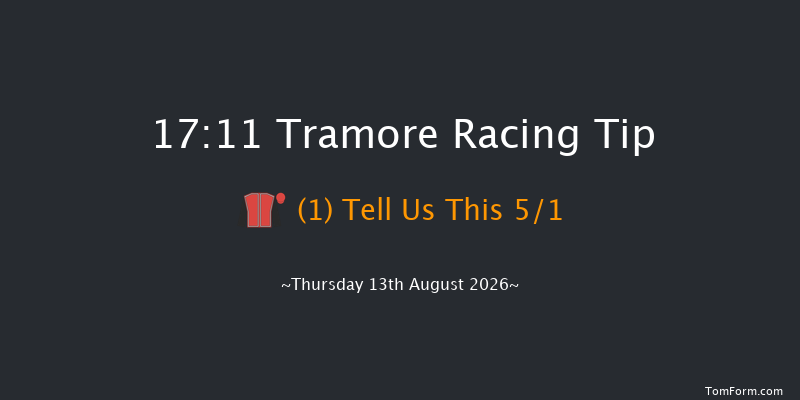 17:11 Tramore Racing Tip

(1) Tell Us This 5/1

~Thursday 13th August 2026~

TomForm.com